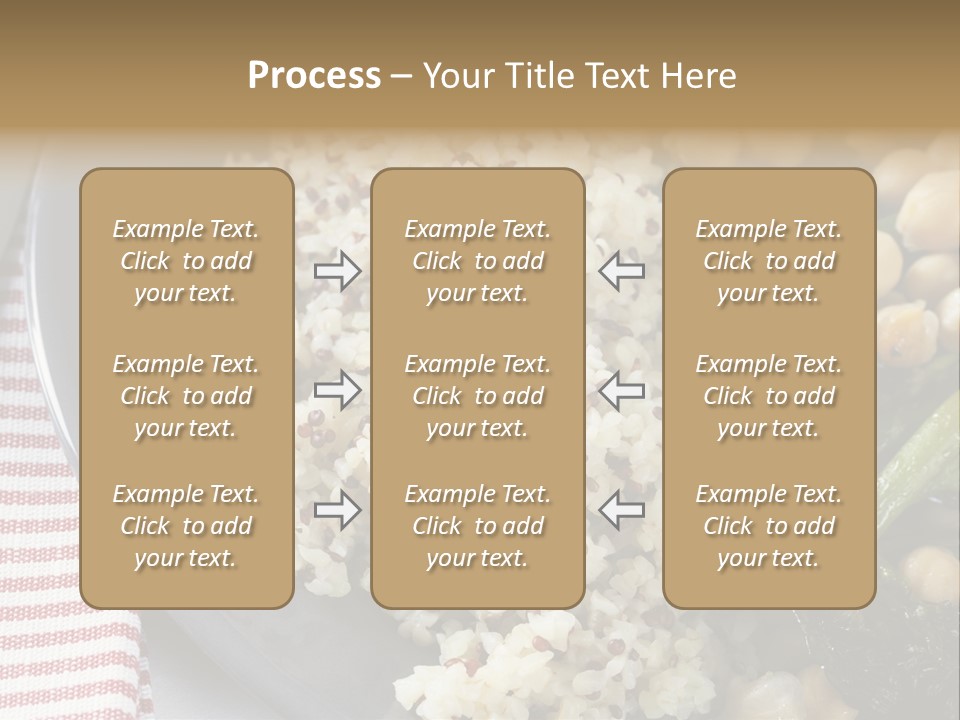 Process – Your Title Text Here

Example Text. Click to add your text.

Example Text. Click to add your text.

Example Text. Click to add your text.

Example Text. Click to add your text.

Example Text. Click to add your text.

Example Text. Click to add your text.

Example Text. Click to add your text.

Example Text. Click to add your text.

Example Text. Click to add your text.